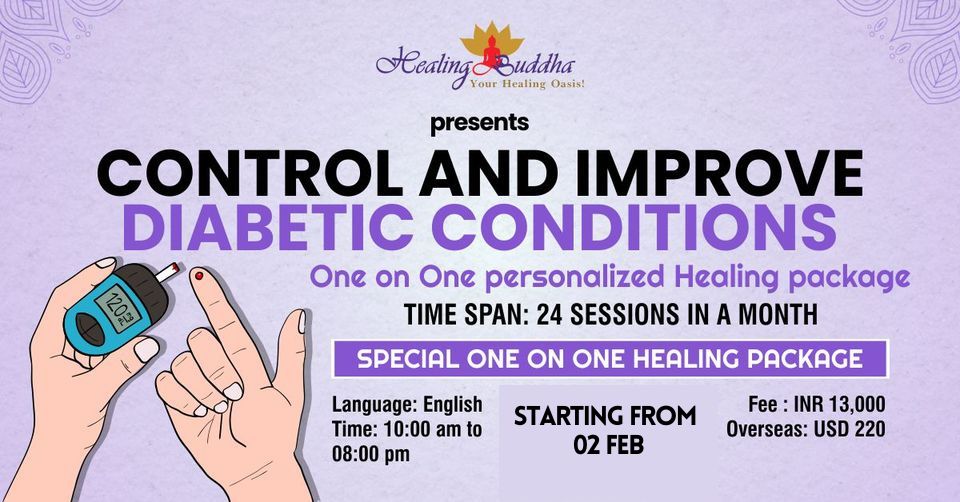 Healing Buddha
Your Healing Oasis!

presents

CONTROL AND IMPROVE
DIABETIC CONDITIONS

One on One personalized Healing package

TIME SPAN: 24 SESSIONS IN A MONTH

SPECIAL ONE ON ONE HEALING PACKAGE

120

Language: English
Time: 10:00 am to 08:00 pm

STARTING FROM
02 FEB

Fee : INR 13,000
Overseas: USD 220